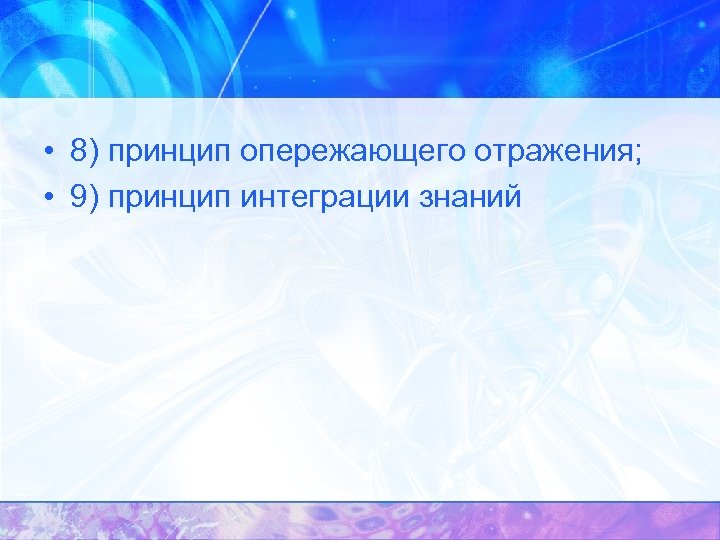 • 8) принцип опережающего отражения;
• 9) принцип интеграции знаний